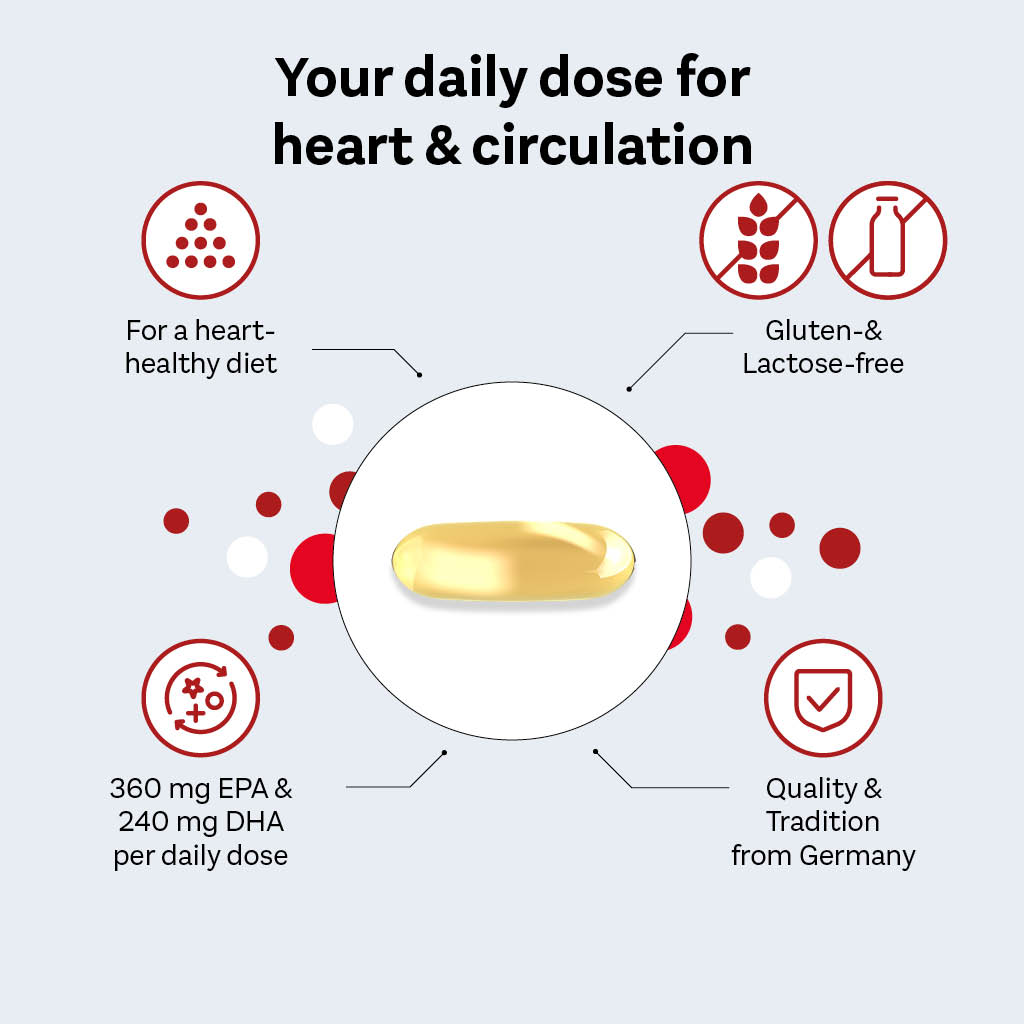 Your daily dose for heart & circulation

For a heart-healthy diet

Gluten-& Lactose-free

360 mg EPA & 240 mg DHA per daily dose

Quality & Tradition from Germany